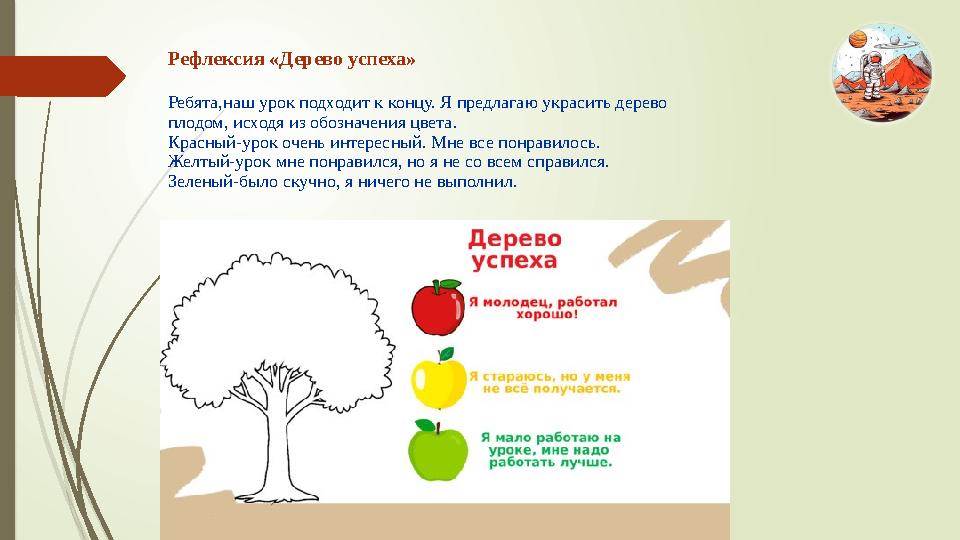 Рефлексия «Дерево успеха»

Ребята,наш урок подходит к концу. Я предлагаю украсить дерево плодом, исходя из обозначения цвета.
Красный-урок очень интересный. Мне все понравилось.
Желтый-урок мне понравился, но я не со всем справился.
Зеленый-было скучно, я ничего не выполнил.

Дерево успеха

Я молодец, работал хорошо!

Я стараюсь, но у меня не всё получается.

Я мало работаю на уроке, мне надо работать лучше.